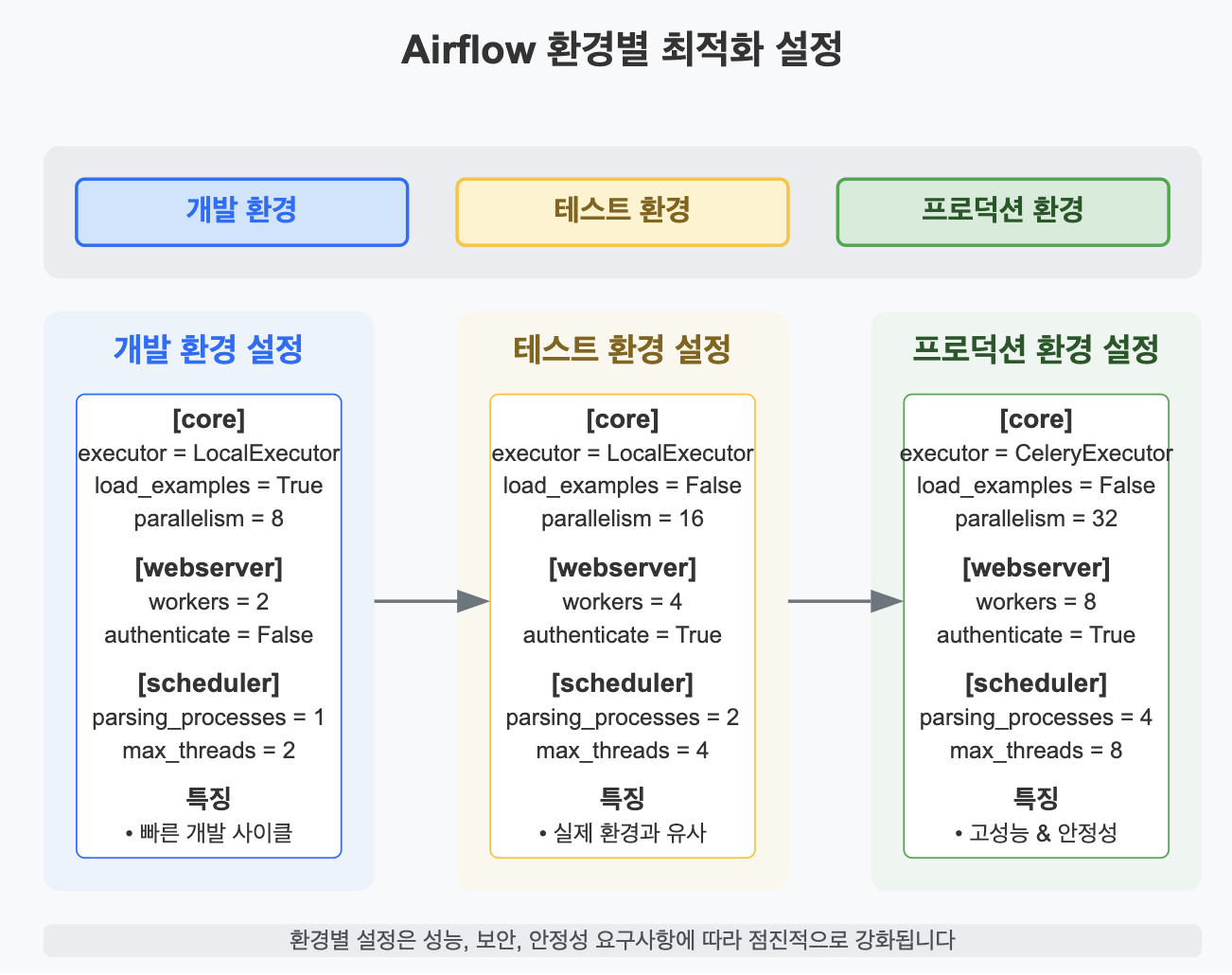 Airflow 환경별 최적화 설정

개발 환경

테스트 환경

프로덕션 환경

개발 환경 설정

[core]
executor = LocalExecutor
load_examples = True
parallelism = 8

[webserver]
workers = 2
authenticate = False

[scheduler]
parsing_processes = 1
max_threads = 2

특징
• 빠른 개발 사이클

테스트 환경 설정

[core]
executor = LocalExecutor
load_examples = False
parallelism = 16

[webserver]
workers = 4
authenticate = True

[scheduler]
parsing_processes = 2
max_threads = 4

특징
• 실제 환경과 유사

프로덕션 환경 설정

[core]
executor = CeleryExecutor
load_examples = False
parallelism = 32

[webserver]
workers = 8
authenticate = True

[scheduler]
parsing_processes = 4
max_threads = 8

특징
• 고성능 & 안정성

환경별 설정은 성능, 보안, 안정성 요구사항에 따라 점진적으로 강화됩니다